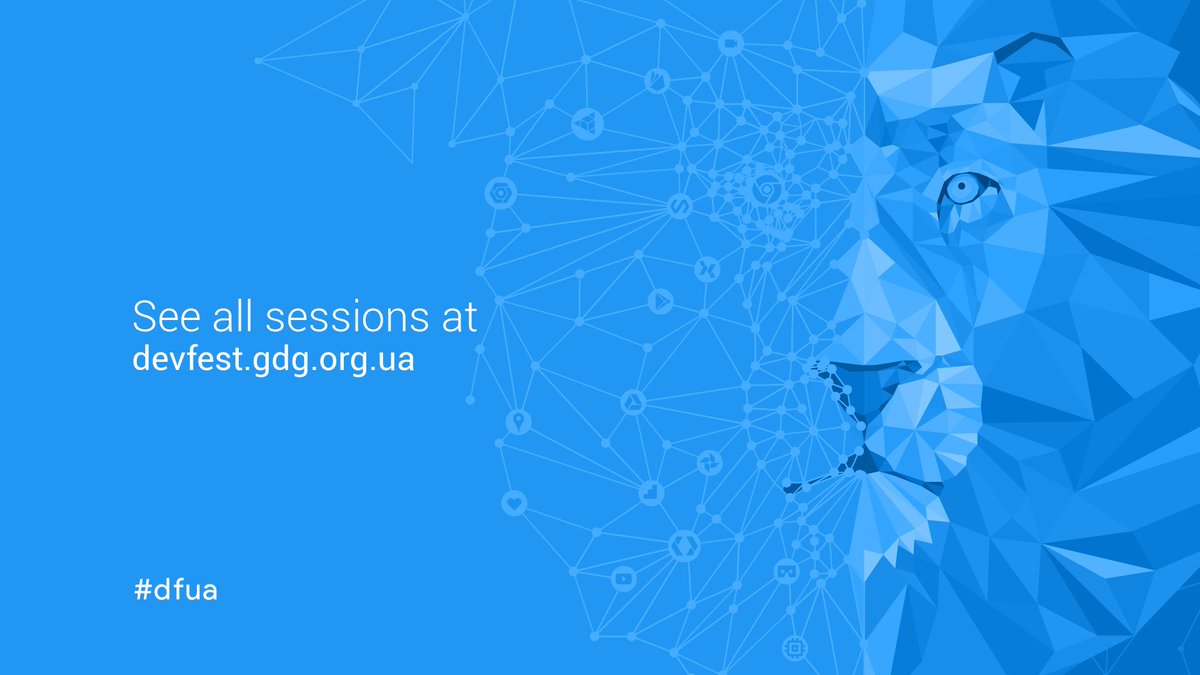 See all sessions at
devfest.gdg.org.ua

#dfua